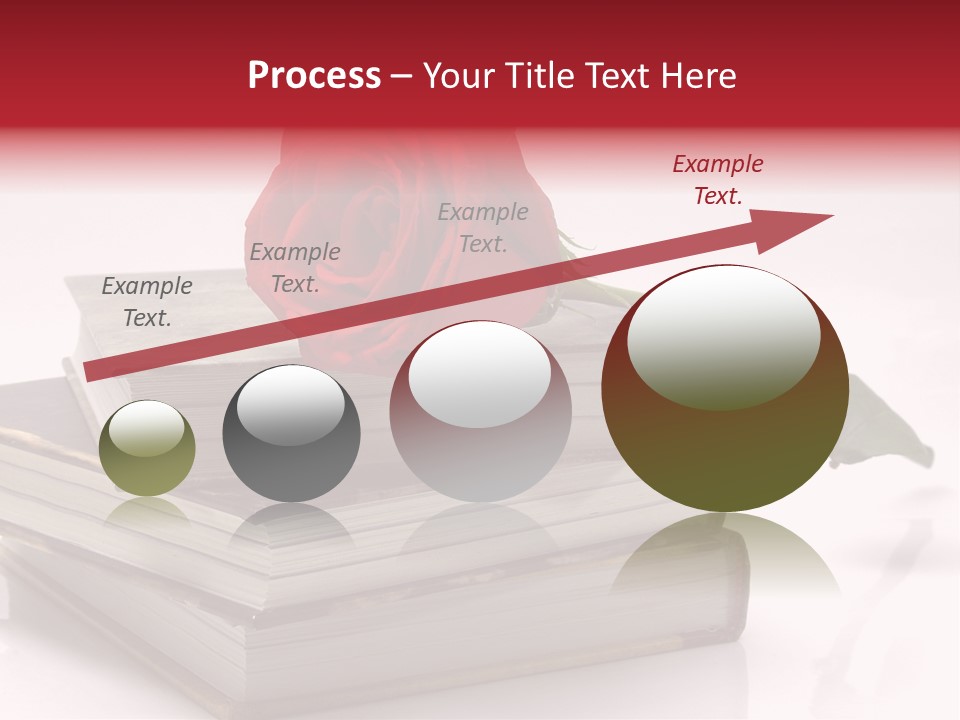 Process – Your Title Text Here

Example Text.

Example Text.

Example Text.

Example Text.